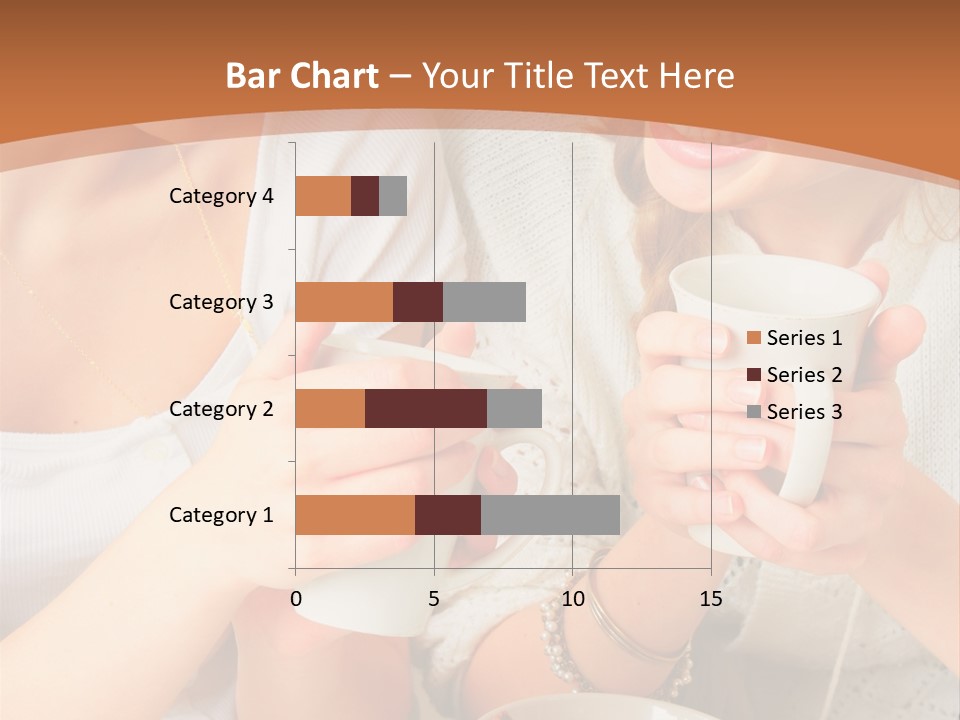 Bar Chart – Your Title Text Here

Category 4
Category 3
Category 2
Category 1

0
5
10
15

Series 1
Series 2
Series 3